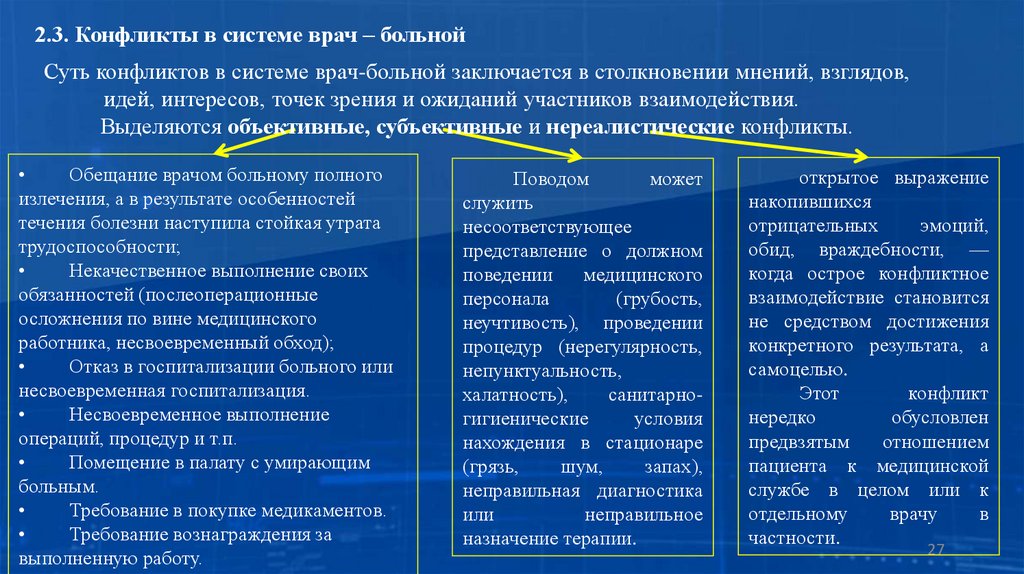 2.3. Конфликты в системе врач – больной

Суть конфликтов в системе врач-больной заключается в столкновении мнений, взглядов, идей, интересов, точек зрения и ожиданий участников взаимодействия.
Выделяются объективные, субъективные и нереалистические конфликты.

• Обещание врачом больному полного излечения, а в результате особенностей течения болезни наступила стойкая утрата трудоспособности;
• Некачественное выполнение своих обязанностей (послеоперационные осложнения по вине медицинского работника, несвоевременный обход);
• Отказ в госпитализации больного или несвоевременная госпитализация.
• Несвоевременное выполнение операций, процедур и т.п.
• Помещение в палату с умирающим больным.
• Требование в покупке медикаментов.
• Требование вознаграждения за выполненную работу.

Поводом может служить несоответствующее представление о должном поведении медицинского персонала (грубость, неучтивость), проведении процедур (нерегулярность, непунктуальность, халатность), санитарно-гигиенические условия нахождения в стационаре (грязь, шум, запах), неправильная диагностика или неправильное назначение терапии.

открытое выражение накопившихся отрицательных эмоций, обид, враждебности, — когда острое конфликтное взаимодействие становится не средством достижения конкретного результата, а самоцелью.
Этот конфликт нередко обусловлен предвзятым отношением пациента к медицинской службе в целом или к отдельному врачу в частности.

27